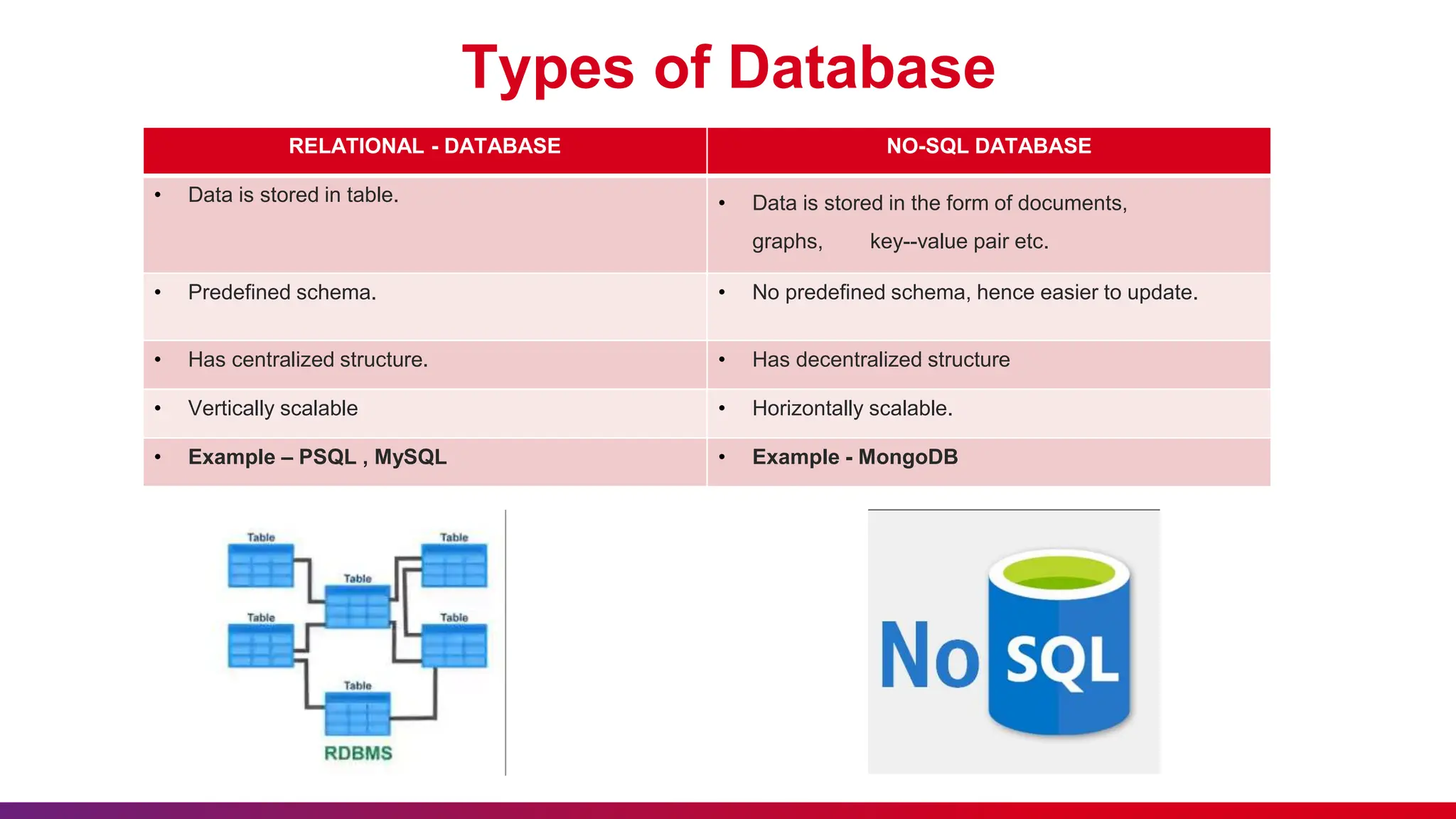 Types of Database

| RELATIONAL - DATABASE | NO-SQL DATABASE |
|---|---|
| • Data is stored in table. | • Data is stored in the form of documents, graphs, key--value pair etc. |
| • Predefined schema. | • No predefined schema, hence easier to update. |
| • Has centralized structure. | • Has decentralized structure |
| • Vertically scalable | • Horizontally scalable. |
| • **Example – PSQL , MySQL** | • **Example - MongoDB** |

Table
Table
Table
Table
Table
Table
RDBMS

No SQL